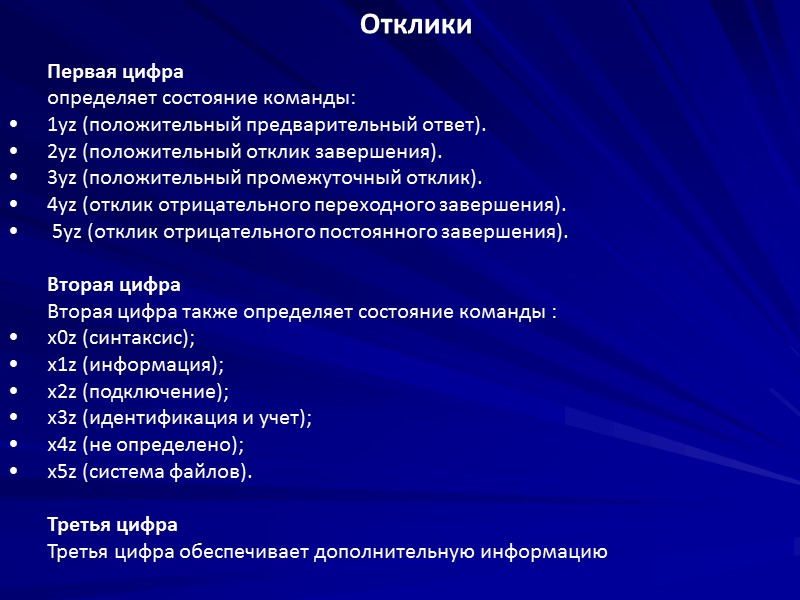 Отклики

Первая цифра
определяет состояние команды:
• 1yz (положительный предварительный ответ).
• 2yz (положительный отклик завершения).
• 3yz (положительный промежуточный отклик).
• 4yz (отклик отрицательного переходного завершения).
• 5yz (отклик отрицательного постоянного завершения).

Вторая цифра
Вторая цифра также определяет состояние команды :
• x0z (синтаксис);
• x1z (информация);
• x2z (подключение);
• x3z (идентификация и учет);
• x4z (не определено);
• x5z (система файлов).

Третья цифра
Третья цифра обеспечивает дополнительную информацию